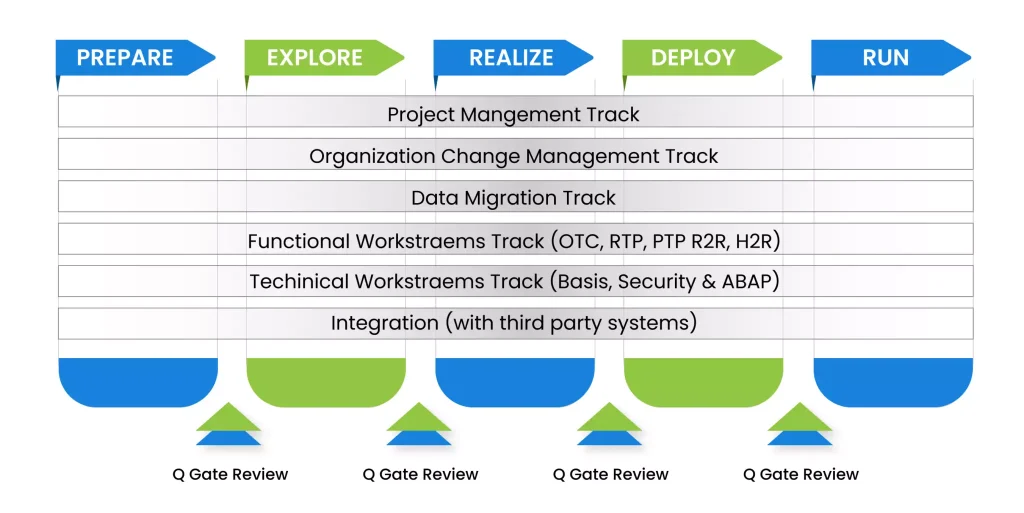 PREPARE EXPLORE REALIZE DEPLOY RUN

Project Mangement Track

Organization Change Management Track

Data Migration Track

Functional Workstraems Track (OTC, RTP, PTP R2R, H2R)

Techinical Workstraems Track (Basis, Security & ABAP)

Integration (with third party systems)

Q Gate Review Q Gate Review Q Gate Review Q Gate Review